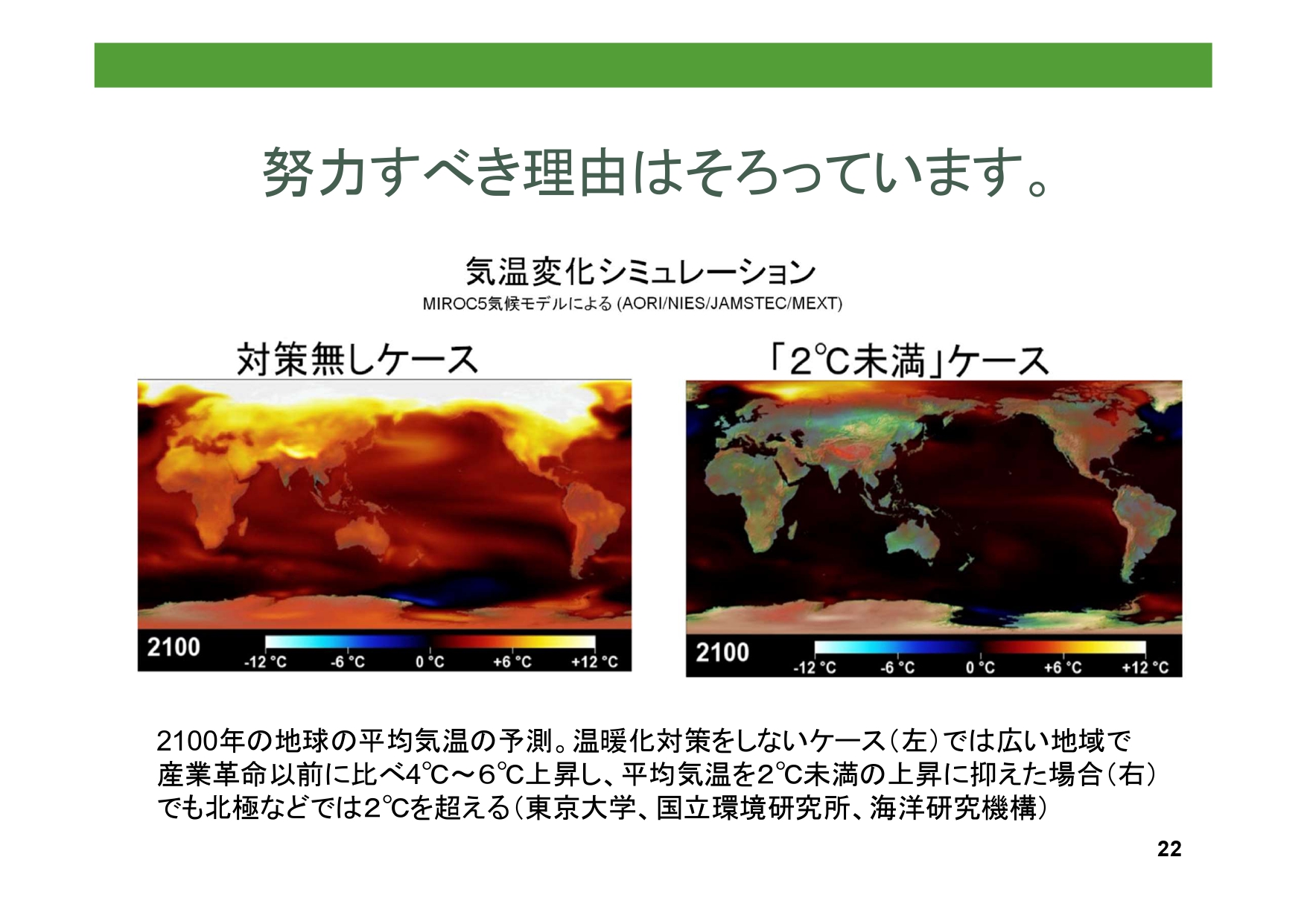 努力すべき理由はそろっています。

気温変化シミュレーション
MIROC5気候モデルによる (AORI/NIES/JAMSTEC/MEXT)

対策無しケース

2100
-12 °C -6 °C 0 °C +6 °C +12 °C

「2℃未満」ケース

2100
-12 °C -6 °C 0 °C +6 °C +12 °C

2100年の地球の平均気温の予測。温暖化対策をしないケース（左）では広い地域で産業革命以前に比べ4℃～6℃上昇し、平均気温を2℃未満の上昇に抑えた場合（右）でも北極などでは2℃を超える（東京大学、国立環境研究所、海洋研究機構）

22